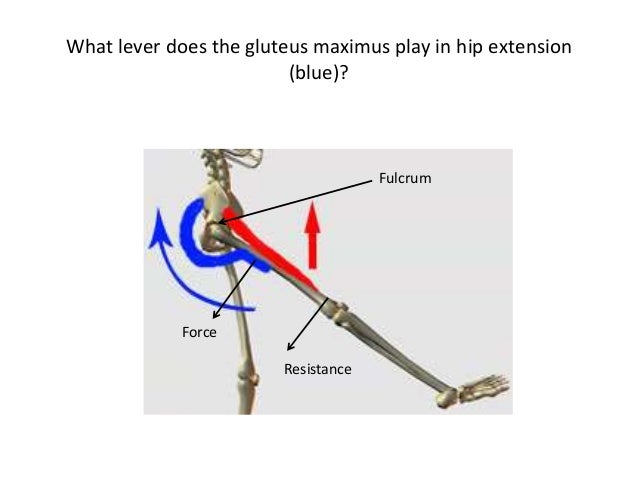 What lever does the gluteus maximus play in hip extension (blue)?

Fulcrum

Force

Resistance